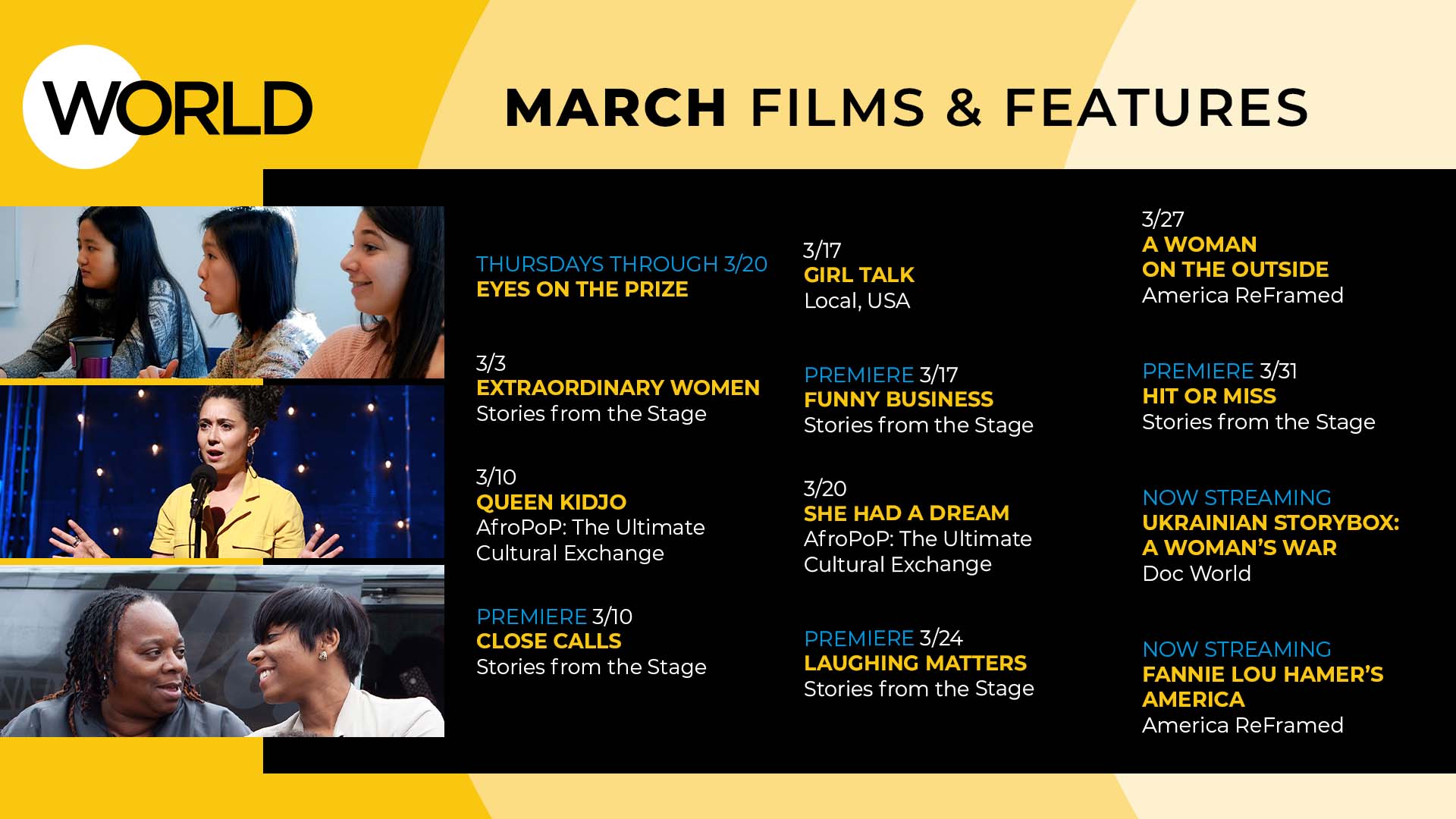 WORLD

MARCH FILMS & FEATURES

THURSDAYS THROUGH 3/20
EYES ON THE PRIZE

3/3
EXTRAORDINARY WOMEN
Stories from the Stage

3/10
QUEEN KIDJO
AfroPoP: The Ultimate Cultural Exchange

PREMIERE 3/10
CLOSE CALLS
Stories from the Stage

3/17
GIRL TALK
Local, USA

PREMIERE 3/17
FUNNY BUSINESS
Stories from the Stage

3/20
SHE HAD A DREAM
AfroPoP: The Ultimate Cultural Exchange

PREMIERE 3/24
LAUGHING MATTERS
Stories from the Stage

3/27
A WOMAN ON THE OUTSIDE
America ReFramed

PREMIERE 3/31
HIT OR MISS
Stories from the Stage

NOW STREAMING
UKRAINIAN STORYBOX: A WOMAN'S WAR
Doc World

NOW STREAMING
FANNIE LOU HAMER'S AMERICA
America ReFramed